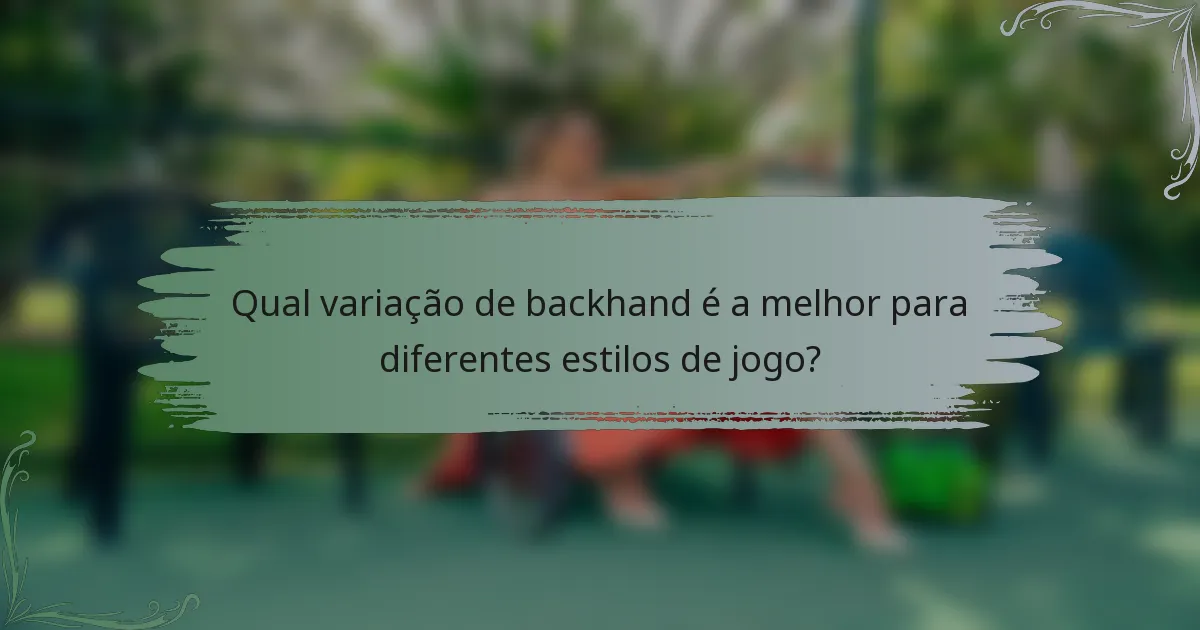 Qual variação de backhand é a melhor para diferentes estilos de jogo?